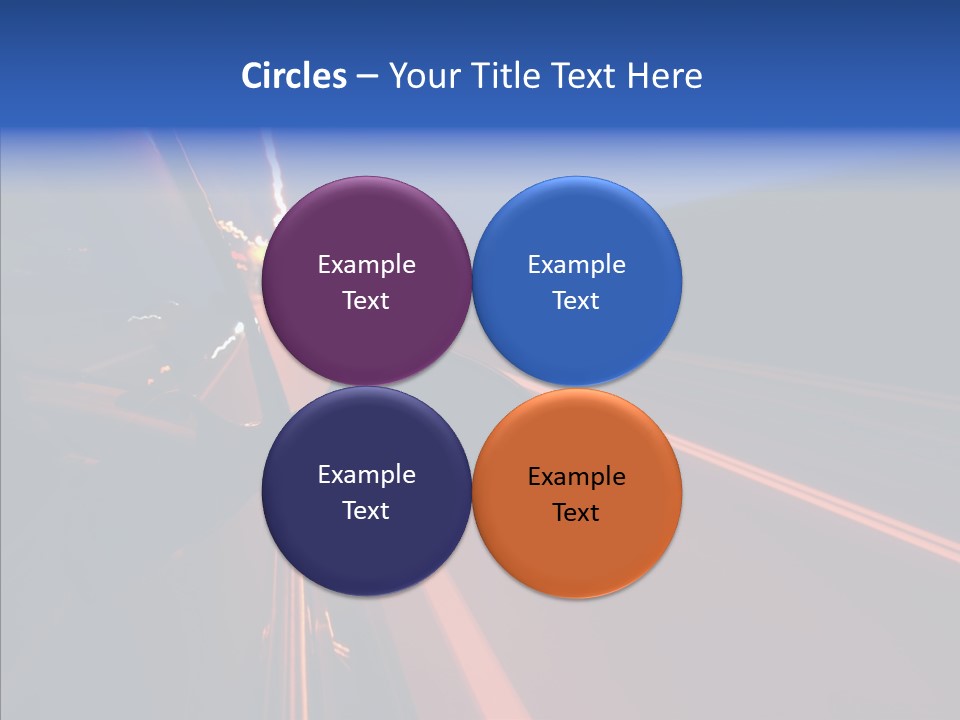 Circles – Your Title Text Here

Example Text

Example Text

Example Text

Example Text